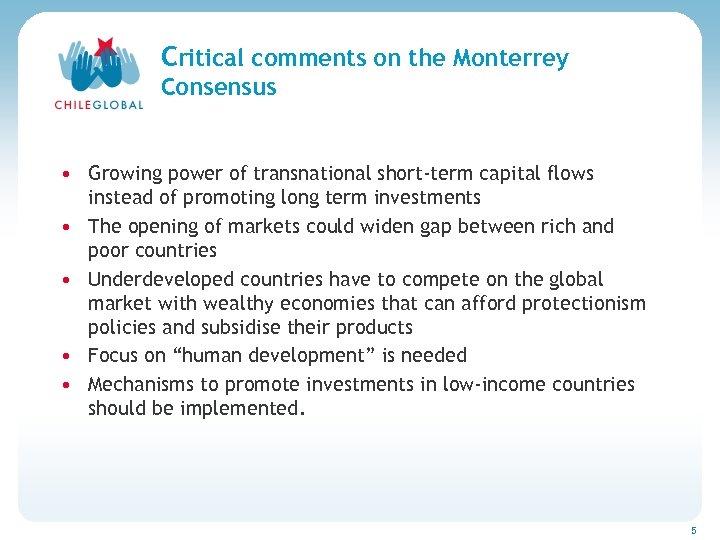 CHILEGLOBAL

Critical comments on the Monterrey Consensus

• Growing power of transnational short-term capital flows instead of promoting long term investments
• The opening of markets could widen gap between rich and poor countries
• Underdeveloped countries have to compete on the global market with wealthy economies that can afford protectionism policies and subsidise their products
• Focus on “human development” is needed
• Mechanisms to promote investments in low-income countries should be implemented.

5